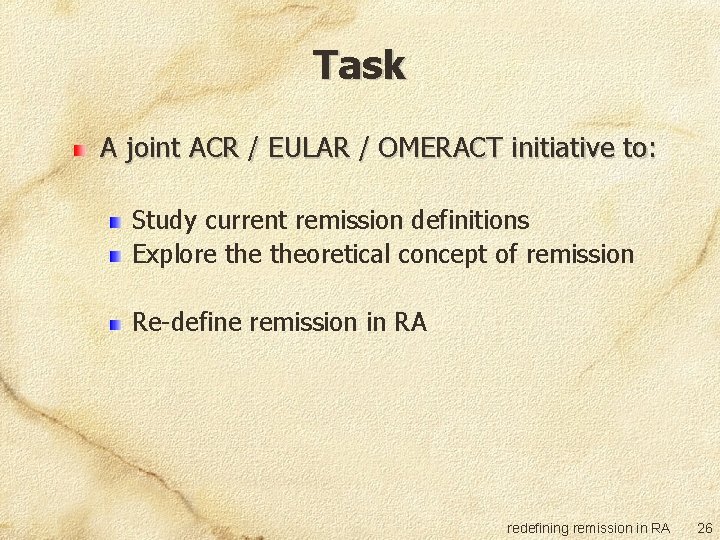 Task

A joint ACR / EULAR / OMERACT initiative to:

Study current remission definitions
Explore the theoretical concept of remission

Re-define remission in RA

redefining remission in RA 26